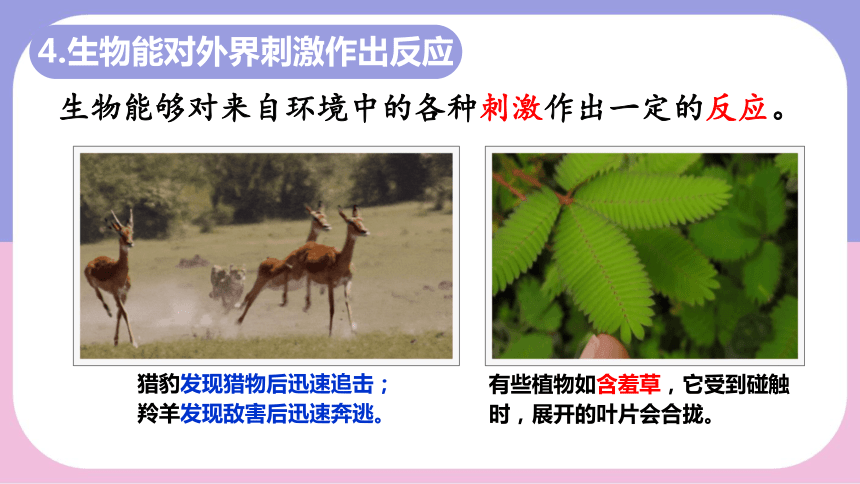 4.生物能对外界刺激作出反应

生物能够对来自环境中的各种刺激作出一定的反应。

猎豹发现猎物后迅速追击；
羚羊发现敌害后迅速奔逃。

有些植物如含羞草，它受到碰触时，展开的叶片会合拢。